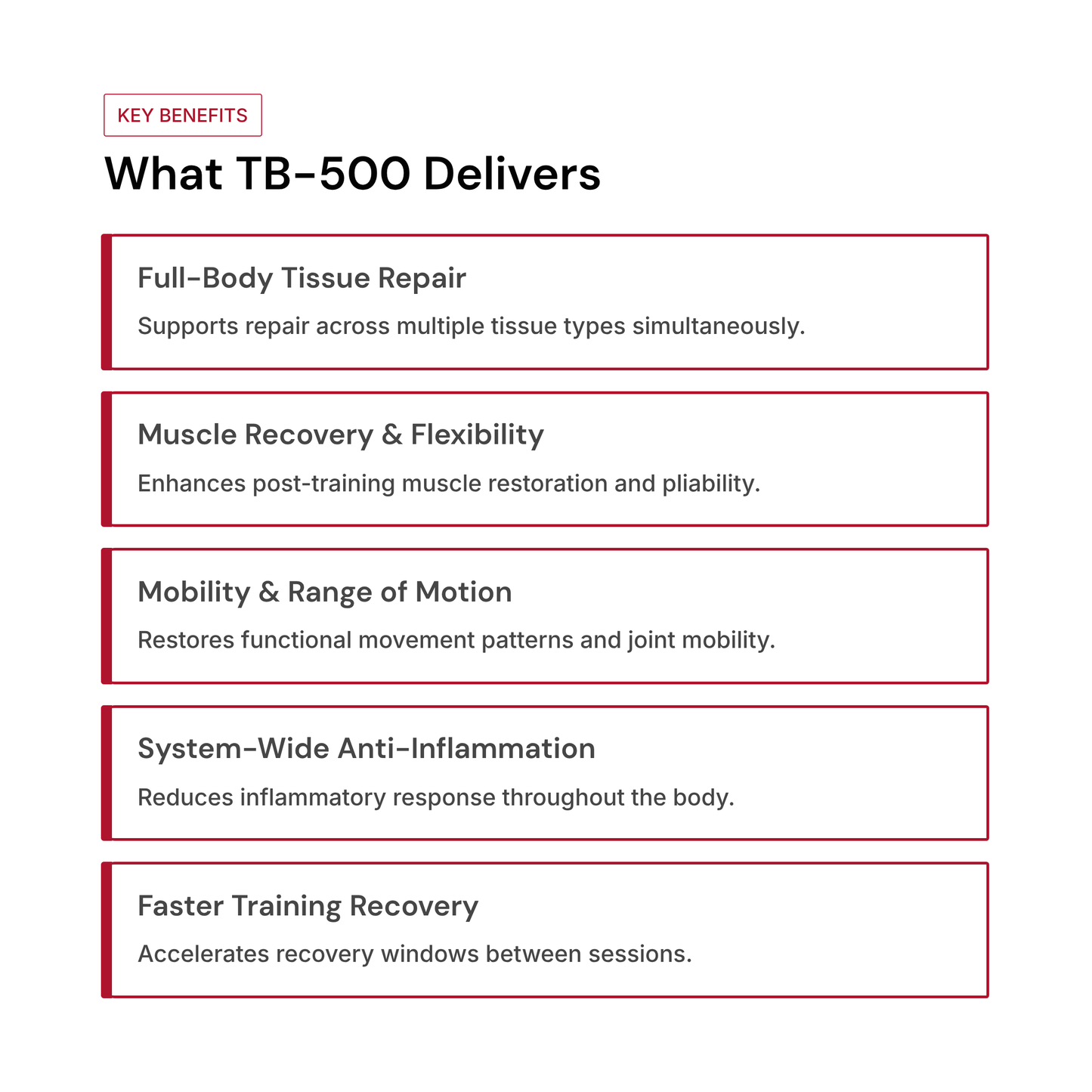 KEY BENEFITS

What TB-500 Delivers

Full-Body Tissue Repair

Supports repair across multiple tissue types simultaneously.

Muscle Recovery & Flexibility

Enhances post-training muscle restoration and pliability.

Mobility & Range of Motion

Restores functional movement patterns and joint mobility.

System-Wide Anti-Inflammation

Reduces inflammatory response throughout the body.

Faster Training Recovery

Accelerates recovery windows between sessions.